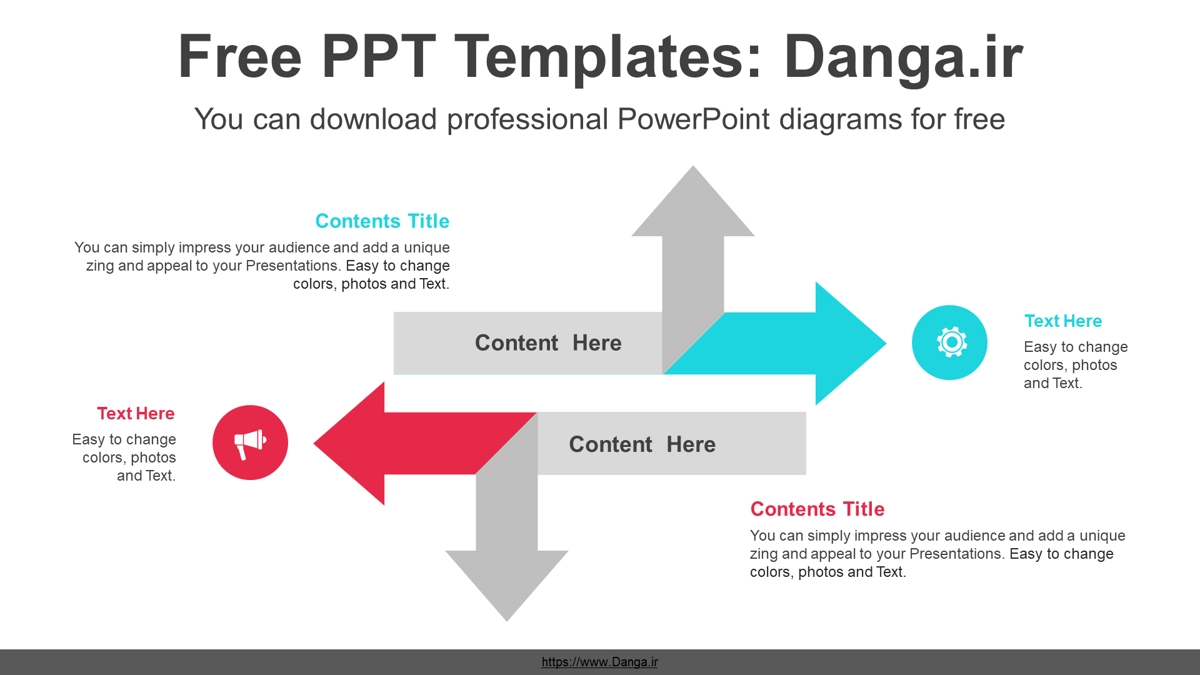 Free PPT Templates: Danga.ir

You can download professional PowerPoint diagrams for free

Contents Title

You can simply impress your audience and add a unique zing and appeal to your Presentations. Easy to change colors, photos and Text.

Content Here

Text Here

Easy to change colors, photos and Text.

Text Here

Easy to change colors, photos and Text.

Content Here

Contents Title

You can simply impress your audience and add a unique zing and appeal to your Presentations. Easy to change colors, photos and Text.

https://www.Danga.ir